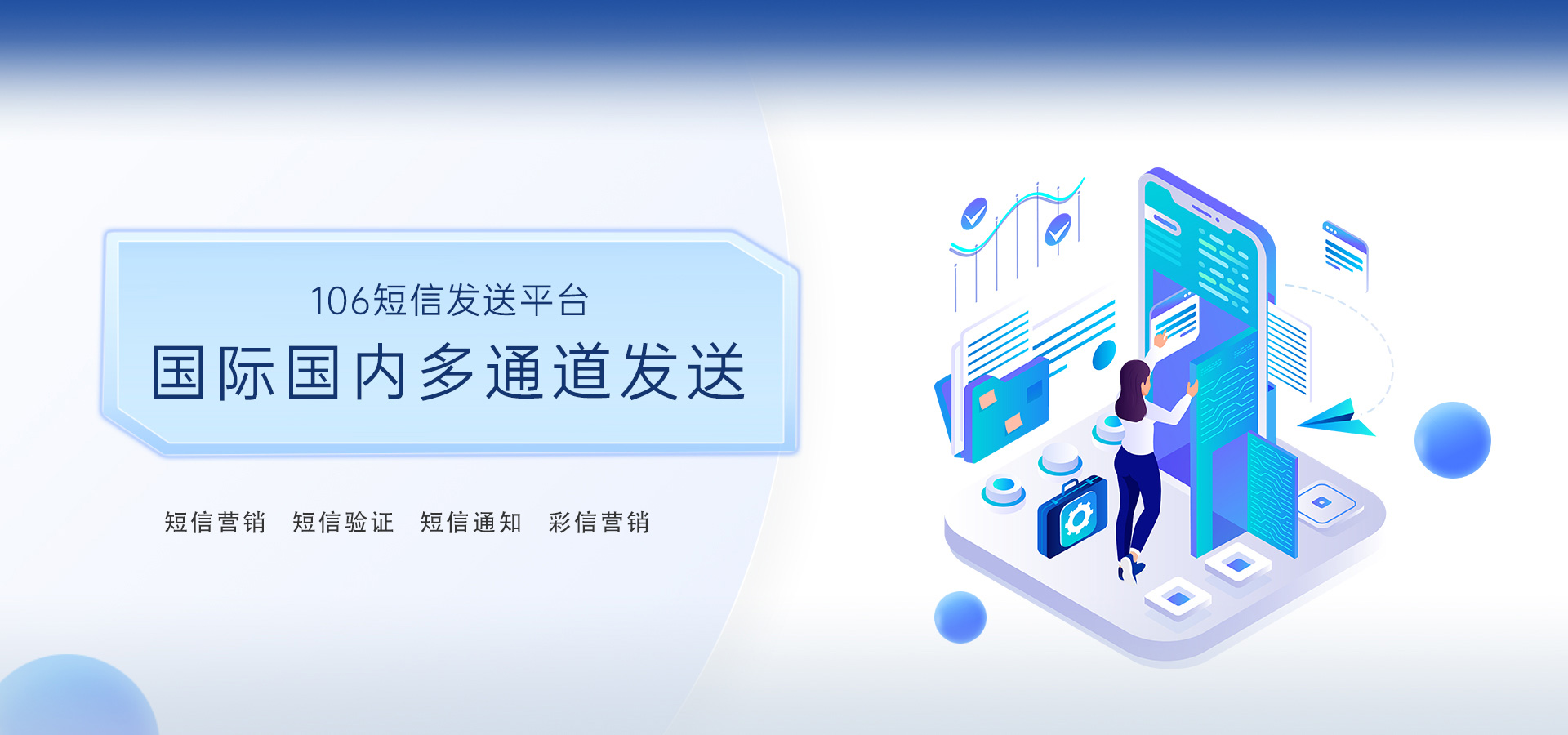 106短信发送平台

国际国内多通道发送

短信营销 短信验证 短信通知 彩信营销